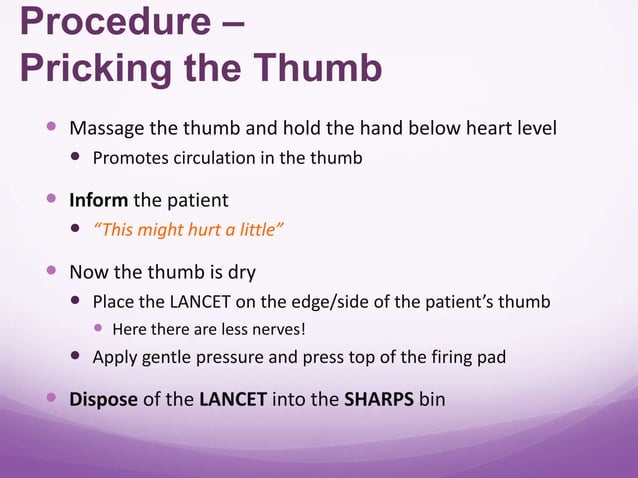 Procedure – Pricking the Thumb

- Massage the thumb and hold the hand below heart level
  - Promotes circulation in the thumb
- Inform the patient
  - "This might hurt a little"
- Now the thumb is dry
  - Place the LANCET on the edge/side of the patient's thumb
    - Here there are less nerves!
  - Apply gentle pressure and press top of the firing pad
- Dispose of the LANCET into the SHARPS bin